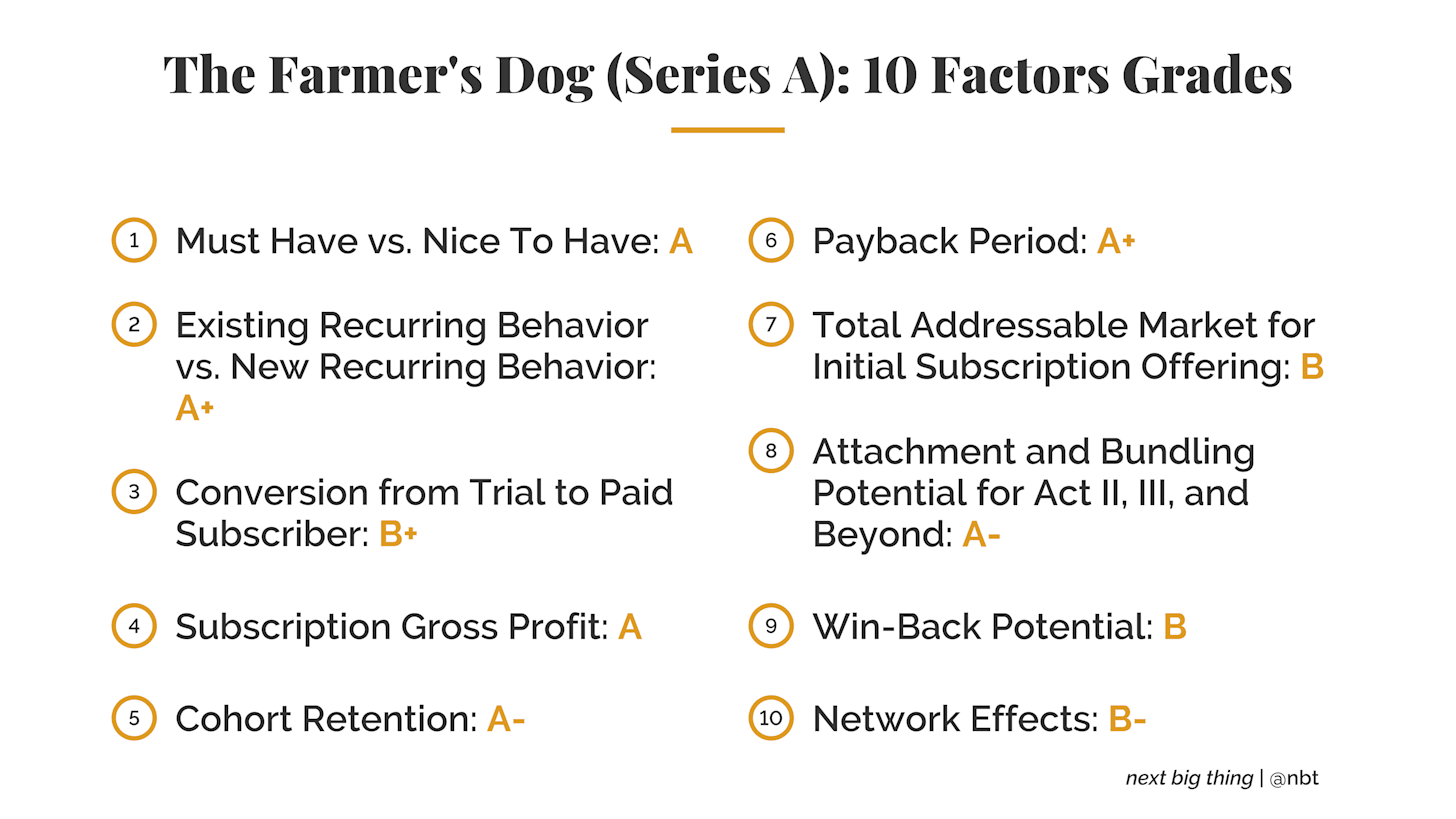 The Farmer's Dog (Series A): 10 Factors Grades

1 Must Have vs. Nice To Have: A

2 Existing Recurring Behavior vs. New Recurring Behavior: A+

3 Conversion from Trial to Paid Subscriber: B+

4 Subscription Gross Profit: A

5 Cohort Retention: A-

6 Payback Period: A+

7 Total Addressable Market for Initial Subscription Offering: B

8 Attachment and Bundling Potential for Act II, III, and Beyond: A-

9 Win-Back Potential: B

10 Network Effects: B-

next big thing | @nbt